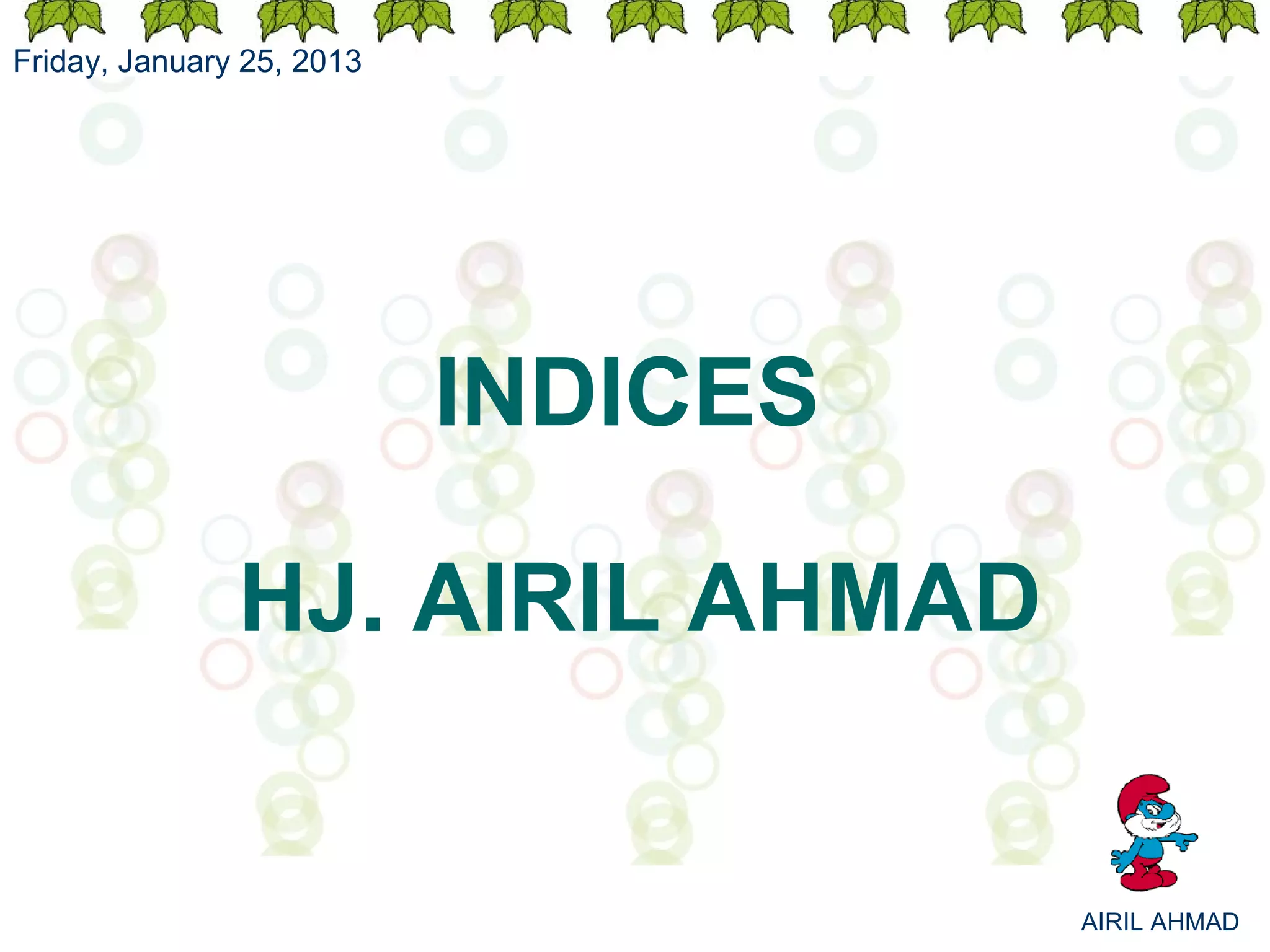 Friday, January 25, 2013

INDICES

HJ. AIRIL AHMAD

AIRIL AHMAD